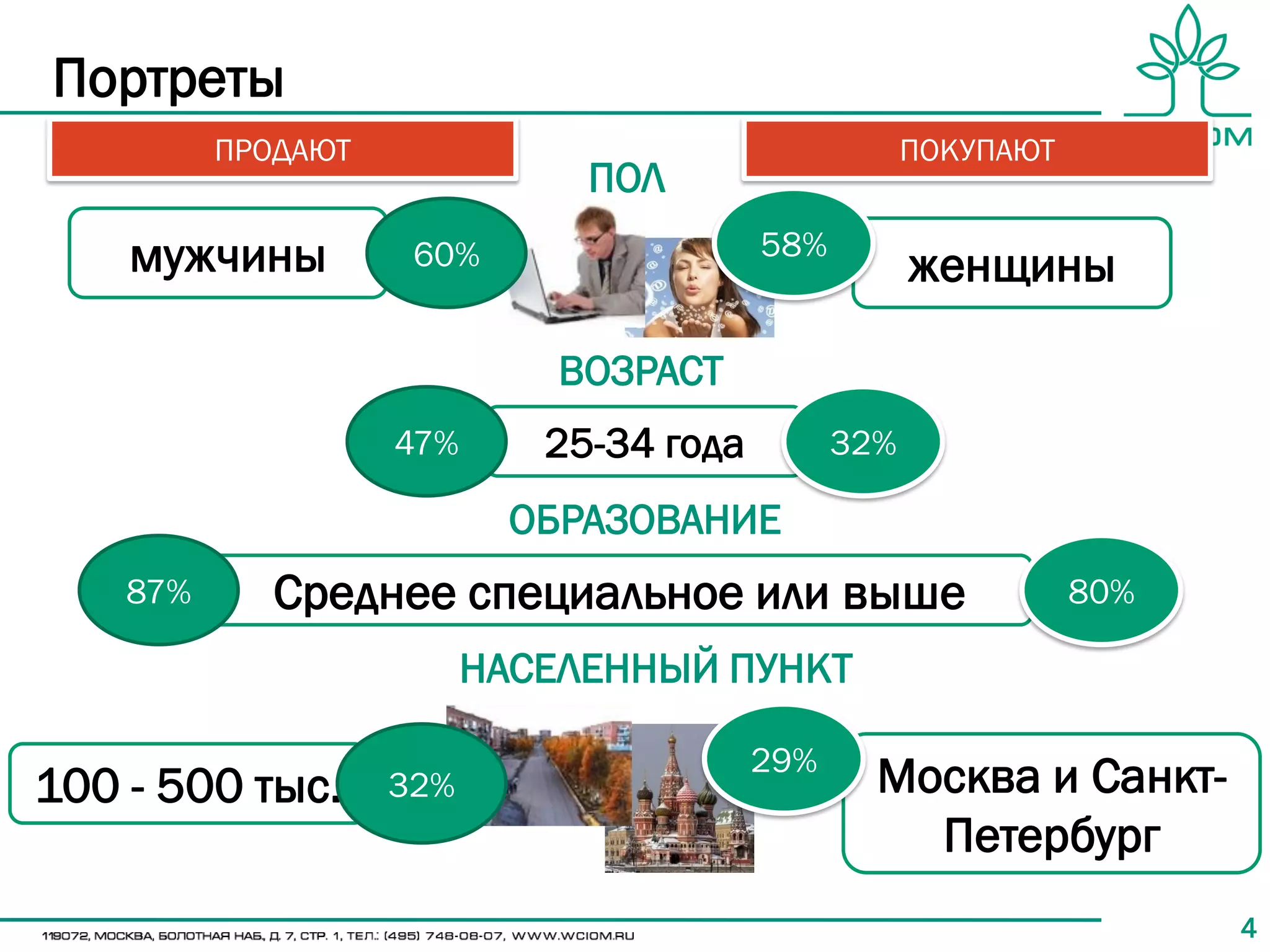 Портреты

ПРОДАЮТ

ПОКУПАЮТ

ПОЛ

мужчины

60%

58%

женщины

ВОЗРАСТ

47%

25-34 года

32%

ОБРАЗОВАНИЕ

87%

Среднее специальное или выше

80%

НАСЕЛЕННЫЙ ПУНКТ

100 - 500 тыс.

32%

29%

Москва и Санкт-Петербург

119072, МОСКВА, БОЛОТНАЯ НАБ., Д. 7, СТР. 1, ТЕЛ.: (495) 748-08-07, WWW.WCIOM.RU

4